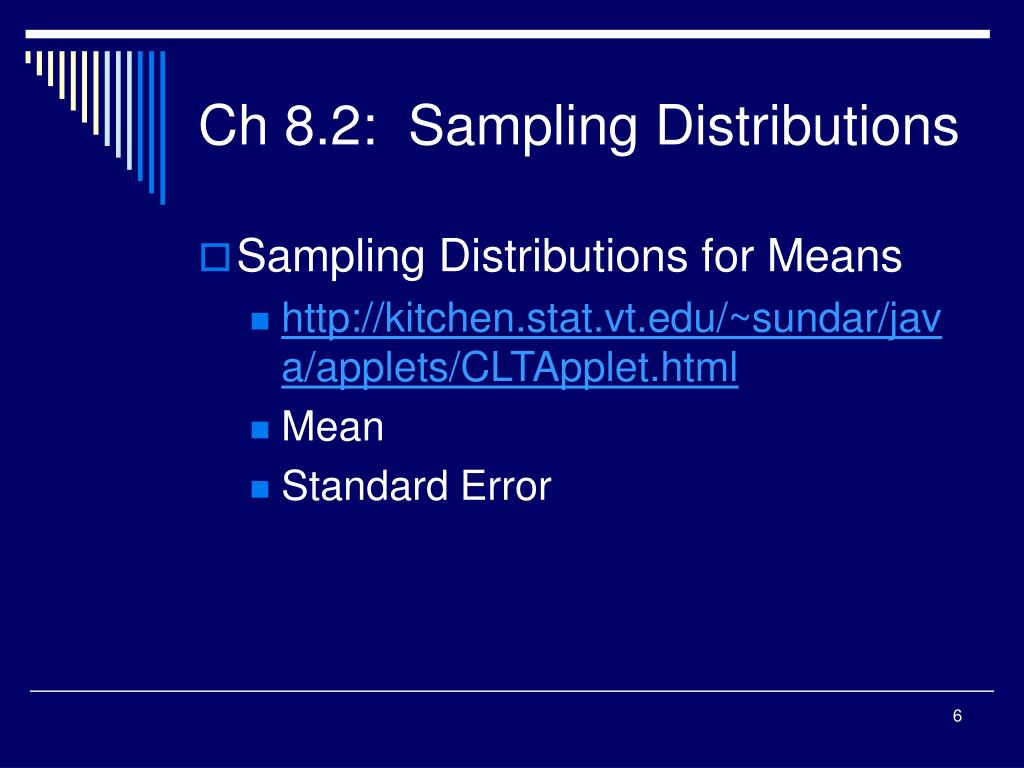 Ch 8.2: Sampling Distributions

Sampling Distributions for Means

http://kitchen.stat.vt.edu/~sundar/java/applets/CLTApplet.html

Mean

Standard Error

6